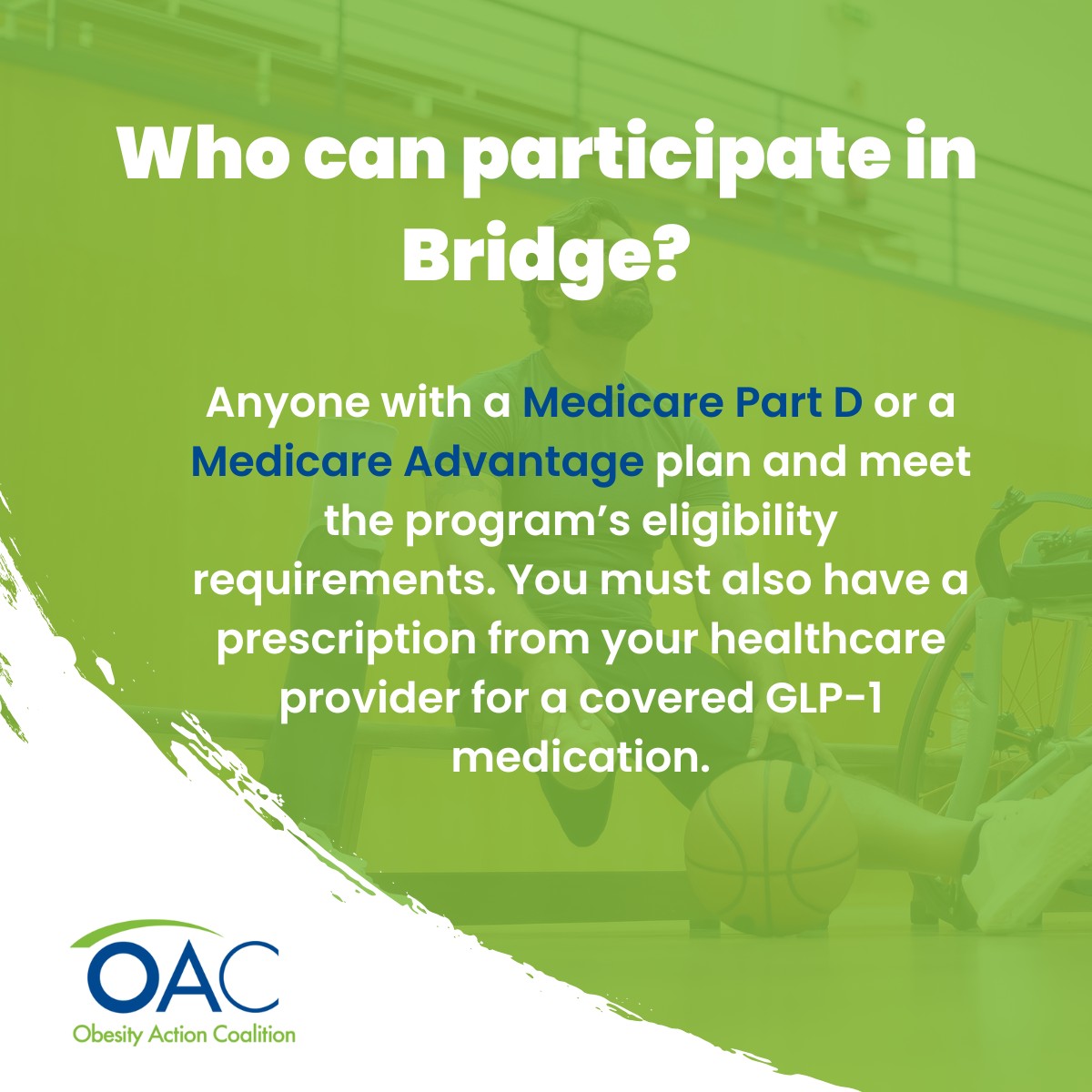 Who can participate in Bridge?

Anyone with a Medicare Part D or a Medicare Advantage plan and meet the program’s eligibility requirements. You must also have a prescription from your healthcare provider for a covered GLP-1 medication.

OAC
Obesity Action Coalition